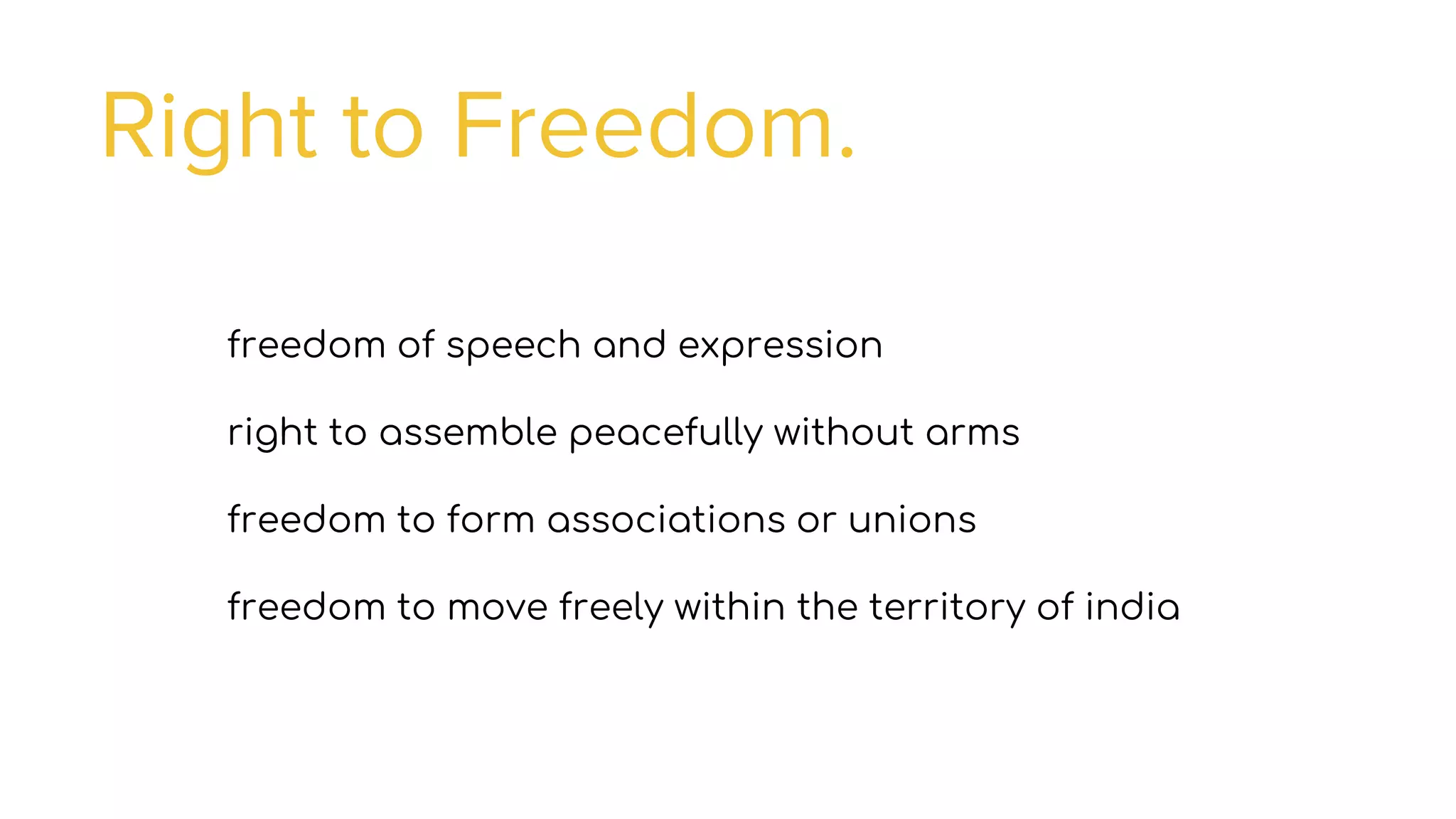 Right to Freedom.

freedom of speech and expression

right to assemble peacefully without arms

freedom to form associations or unions

freedom to move freely within the territory of india